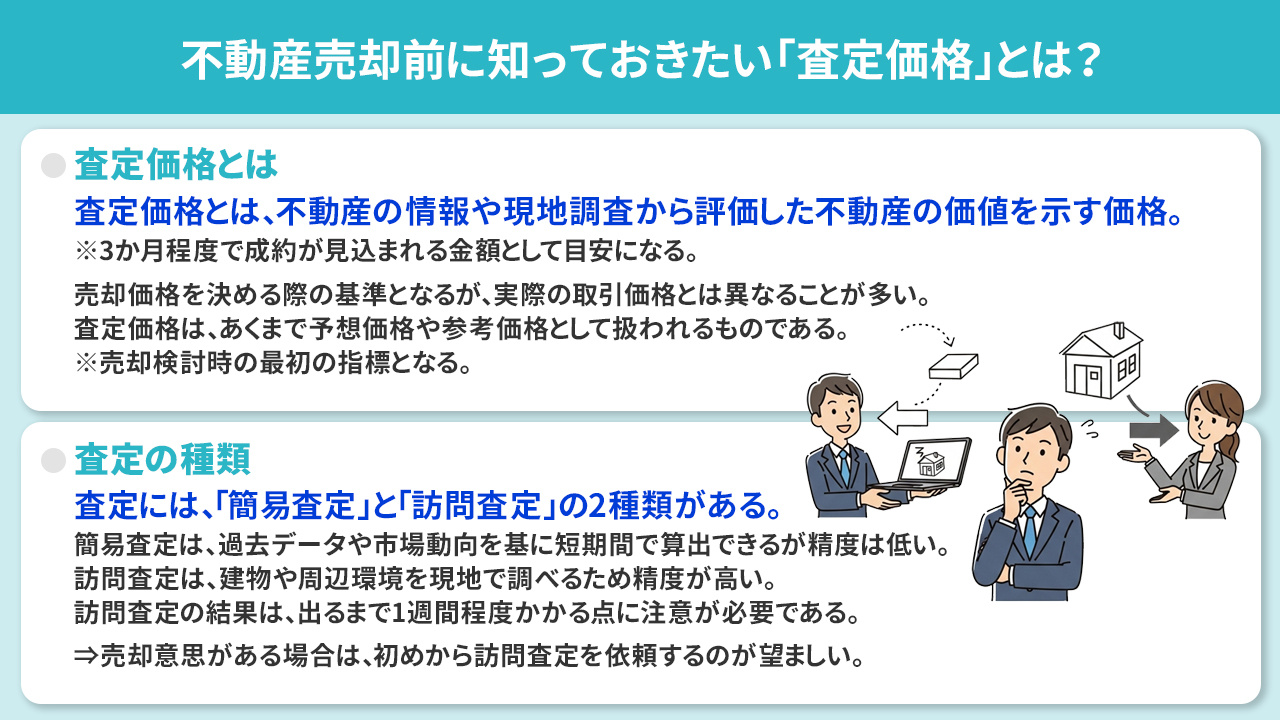 不動産売却前に知っておきたい「査定価格」とは？

査定価格とは

査定価格とは、不動産の情報や現地調査から評価した不動産の価値を示す価格。

※3か月程度で成約が見込まれる金額として目安になる。

売却価格を決める際の基準となるが、実際の取引価格とは異なることが多い。
査定価格は、あくまで予想価格や参考価格として扱われるものである。
※売却検討時の最初の指標となる。

査定の種類

査定には、「簡易査定」と「訪問査定」の2種類がある。

簡易査定は、過去データや市場動向を基に短期間で算出できるが精度は低い。
訪問査定は、建物や周辺環境を現地で調べるため精度が高い。
訪問査定の結果は、出るまで1週間程度かかる点に注意が必要である。

⇒売却意思がある場合は、初めから訪問査定を依頼するのが望ましい。